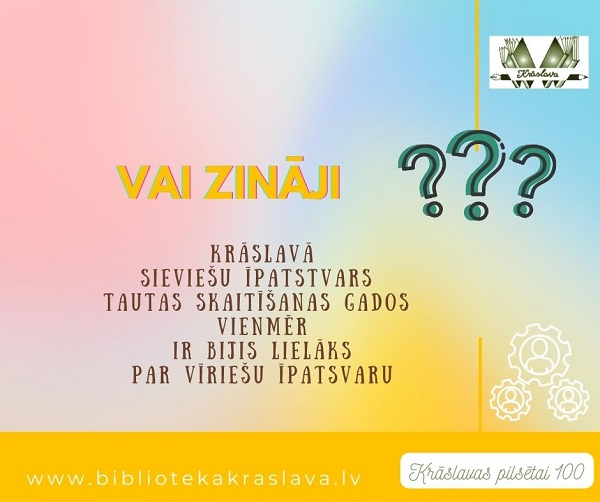 Krāslava

VAI ZINĀJI

???

KRĀSLAVĀ
SIEVIEŠU ĪPATSTVARS
TAUTAS SKAITĪŠANAS GADOS
VIENMĒR
IR BIJIS LIELĀKS
PAR VĪRIEŠU ĪPATSVARU

www.bibliotekakraslava.lv

Krāslavas pilsētai 100